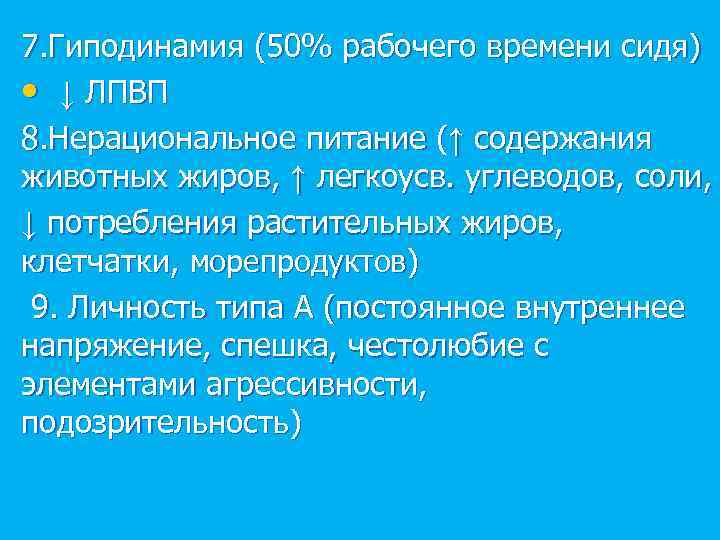 7.Гиподинамия (50% рабочего времени сидя)

• ↓ ЛПВП

8.Нерациональное питание (↑ содержания животных жиров, ↑ легкоусв. углеводов, соли,

↓ потребления растительных жиров, клетчатки, морепродуктов)

9. Личность типа А (постоянное внутреннее напряжение, спешка, честолюбие с элементами агрессивности, подозрительность)